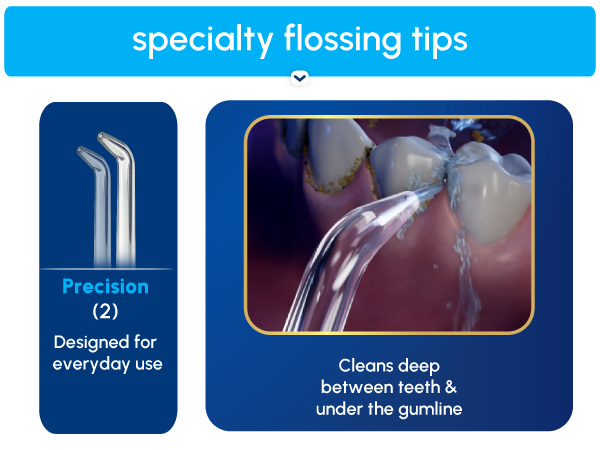 specialty flossing tips

Precision
(2)
Designed for everyday use

Cleans deep between teeth & under the gumline